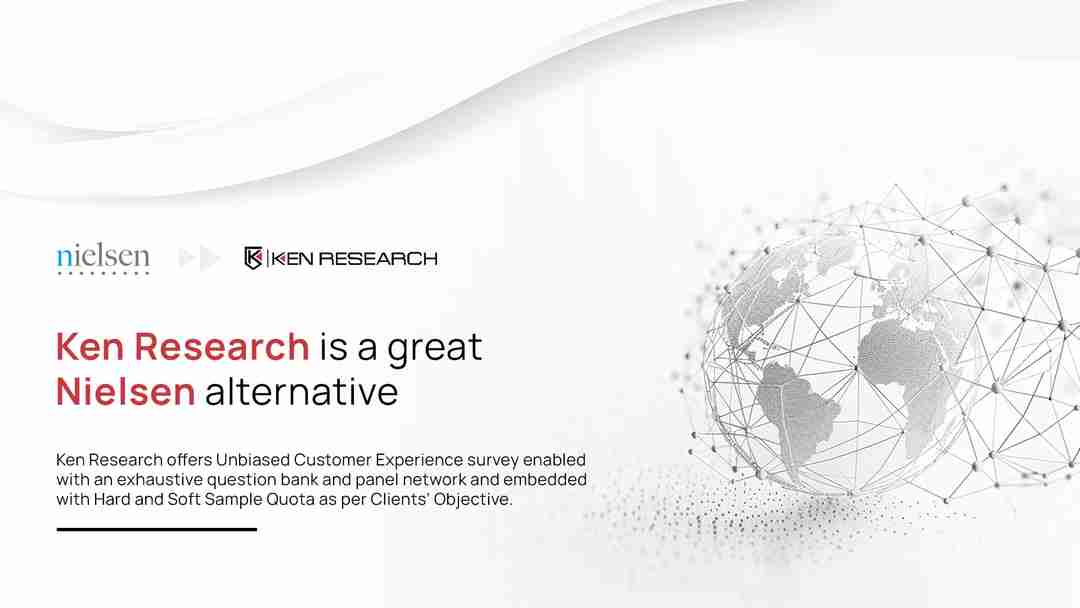 nielsen

KEN RESEARCH

Ken Research is a great Nielsen alternative

Ken Research offers Unbiased Customer Experience survey enabled with an exhaustive question bank and panel network and embedded with Hard and Soft Sample Quota as per Clients' Objective.